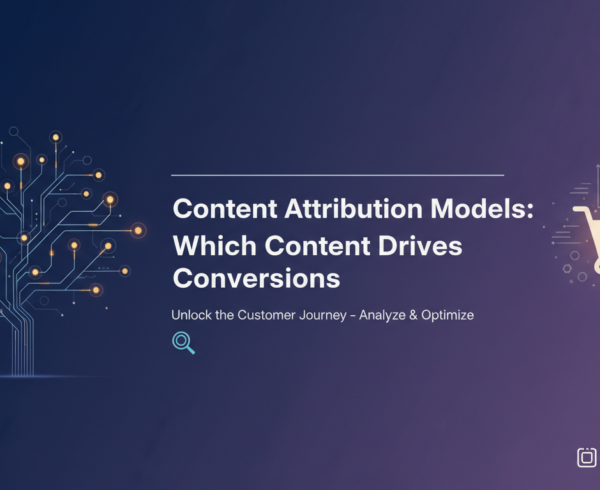 Content Attribution Models: Which Content Drives Conversions

Unlock the Customer Journey – Analyze & Optimize